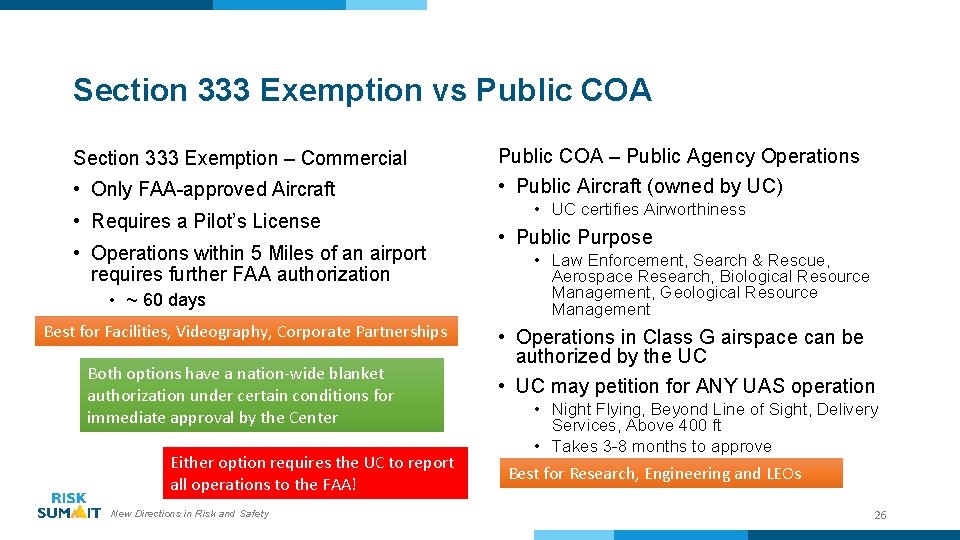 Section 333 Exemption vs Public COA

Section 333 Exemption – Commercial

• Only FAA-approved Aircraft

• Requires a Pilot's License

• Operations within 5 Miles of an airport requires further FAA authorization

• ~ 60 days

Best for Facilities, Videography, Corporate Partnerships

Both options have a nation-wide blanket authorization under certain conditions for immediate approval by the Center

Either option requires the UC to report all operations to the FAA!

Public COA – Public Agency Operations

• Public Aircraft (owned by UC)

• UC certifies Airworthiness

• Public Purpose

• Law Enforcement, Search & Rescue, Aerospace Research, Biological Resource Management, Geological Resource Management

• Operations in Class G airspace can be authorized by the UC

• UC may petition for ANY UAS operation

• Night Flying, Beyond Line of Sight, Delivery Services, Above 400 ft

• Takes 3-8 months to approve

Best for Research, Engineering and LEOs

RISK SUMMIT New Directions in Risk and Safety

26